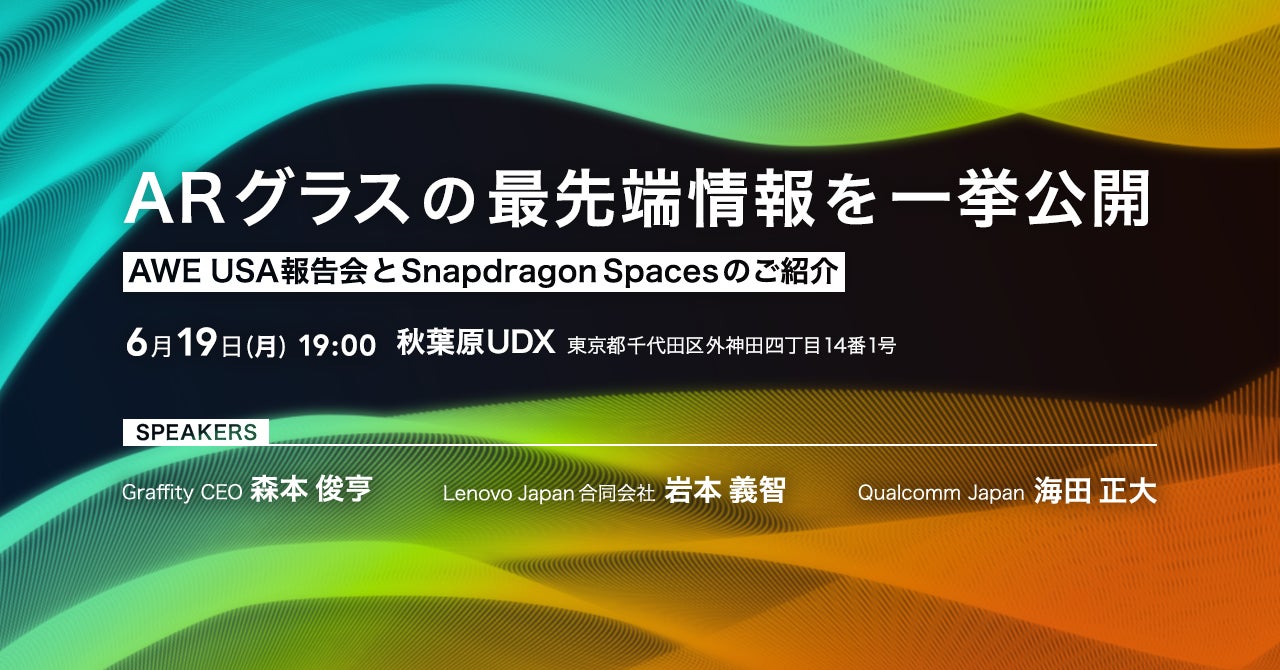 ARグラスの最先端情報を一挙公開

AWE USA報告会とSnapdragon Spacesのご紹介

6月19日(月) 19:00 秋葉原UDX 東京都千代田区外神田四丁目14番1号

SPEAKERS

Graffity CEO 森本 俊亨

Lenovo Japan 合同会社 岩本 義智

Qualcomm Japan 海田 正大